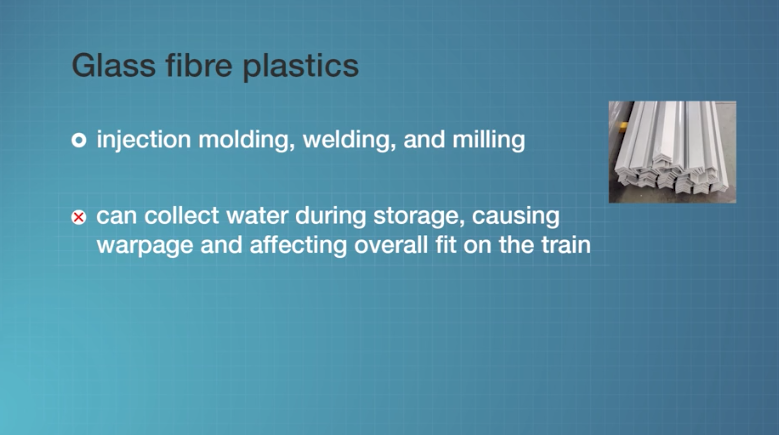 Glass fibre plastics

injection molding, welding, and milling

can collect water during storage, causing warpage and affecting overall fit on the train